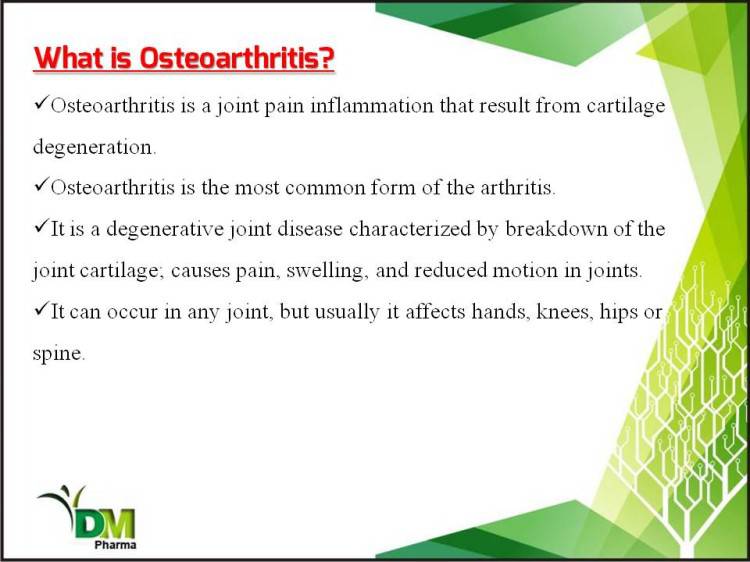 What is Osteoarthritis?

✓Osteoarthritis is a joint pain inflammation that result from cartilage degeneration.

✓Osteoarthritis is the most common form of the arthritis.

✓It is a degenerative joint disease characterized by breakdown of the joint cartilage; causes pain, swelling, and reduced motion in joints.

✓It can occur in any joint, but usually it affects hands, knees, hips or spine.

DM
Pharma